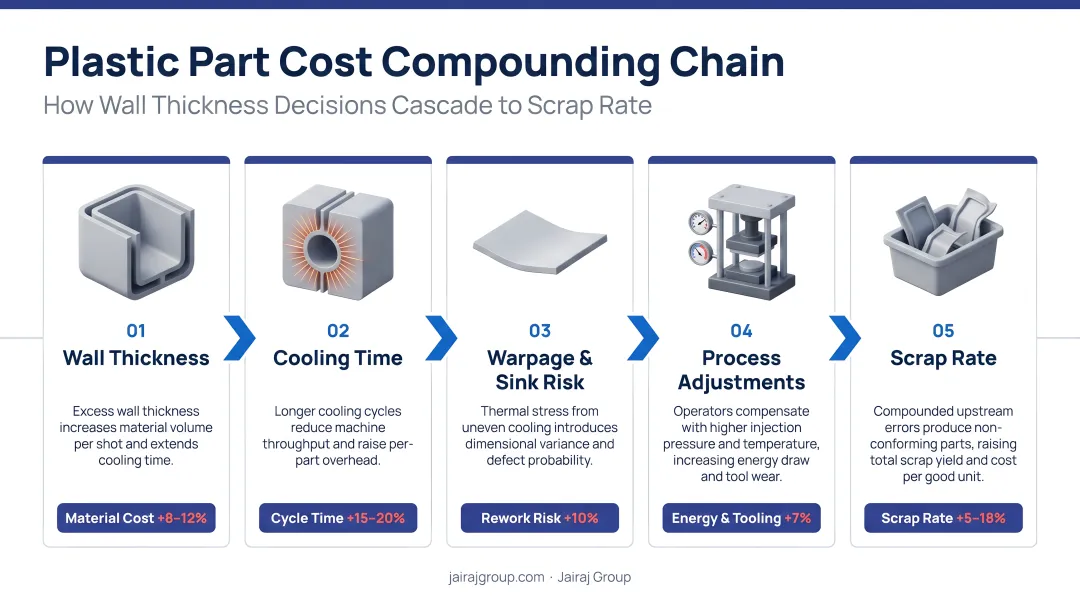 Plastic Part Cost Compounding Chain

How Wall Thickness Decisions Cascade to Scrap Rate

01
Wall Thickness

Excess wall thickness increases material volume per shot and extends cooling time.

Material Cost +8–12%

02
Cooling Time

Longer cooling cycles reduce machine throughput and raise per-part overhead.

Cycle Time +15–20%

03
Warpage & Sink Risk

Thermal stress from uneven cooling introduces dimensional variance and defect probability.

Rework Risk +10%

04
Process Adjustments

Operators compensate with higher injection pressure and temperature, increasing energy draw and tool wear.

Energy & Tooling +7%

05
Scrap Rate

Compounded upstream errors produce non-conforming parts, raising total scrap yield and cost per good unit.

Scrap Rate +5–18%

jairajgroup.com · Jairaj Group